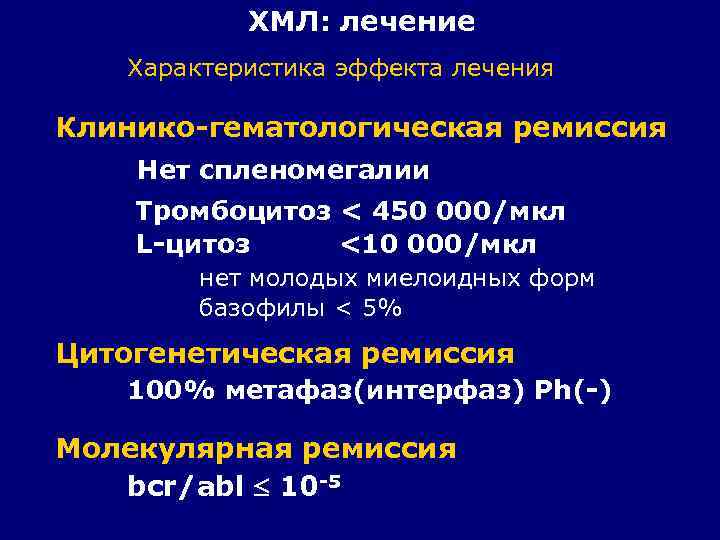 ХМЛ: лечение

Характеристика эффекта лечения

Клинико-гематологическая ремиссия

Нет спленомегалии

Тромбоцитоз < 450 000/мкл
L-цитоз <10 000/мкл
нет молодых миелоидных форм
базофилы < 5%

Цитогенетическая ремиссия
100% метафаз(интерфаз) Ph(-)

Молекулярная ремиссия
bcr/abl $\leq 10^{-5}$